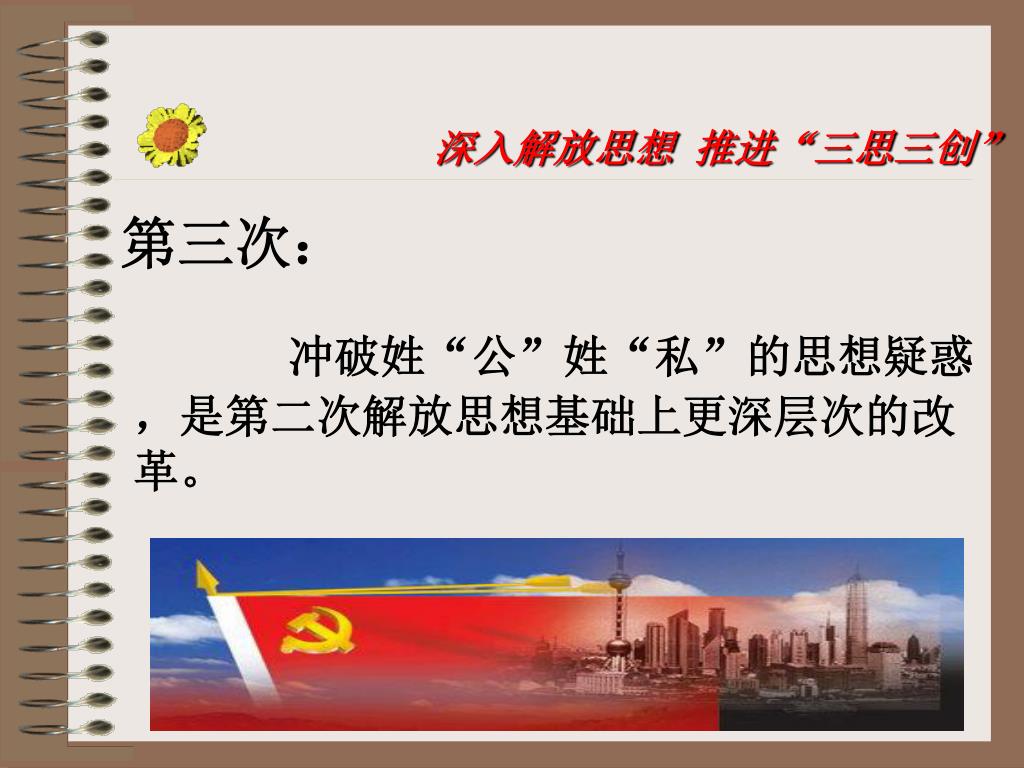 深入解放思想 推进“三思三创”

第三次：

冲破姓“公”姓“私”的思想疑惑，是第二次解放思想基础上更深层次的改革。